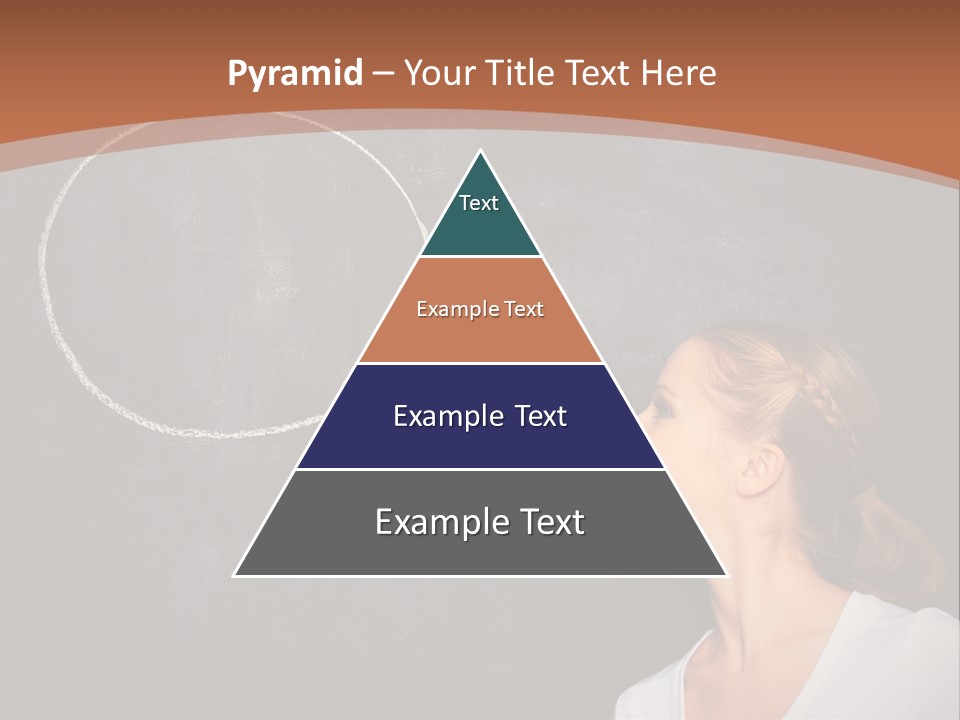 Pyramid – Your Title Text Here

Text

Example Text

Example Text

Example Text